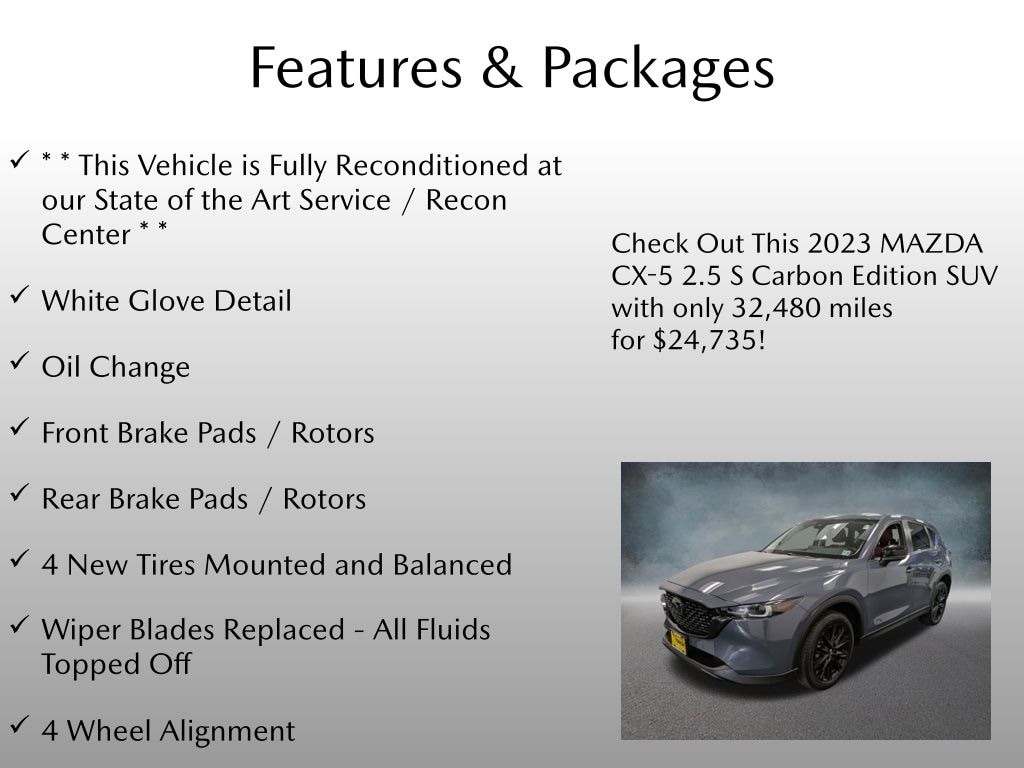 Features & Packages

✓ * * This Vehicle is Fully Reconditioned at our State of the Art Service / Recon Center * *

✓ White Glove Detail

✓ Oil Change

✓ Front Brake Pads / Rotors

✓ Rear Brake Pads / Rotors

✓ 4 New Tires Mounted and Balanced

✓ Wiper Blades Replaced - All Fluids Topped Off

✓ 4 Wheel Alignment

Check Out This 2023 MAZDA CX-5 2.5 S Carbon Edition SUV with only 32,480 miles for $24,735!